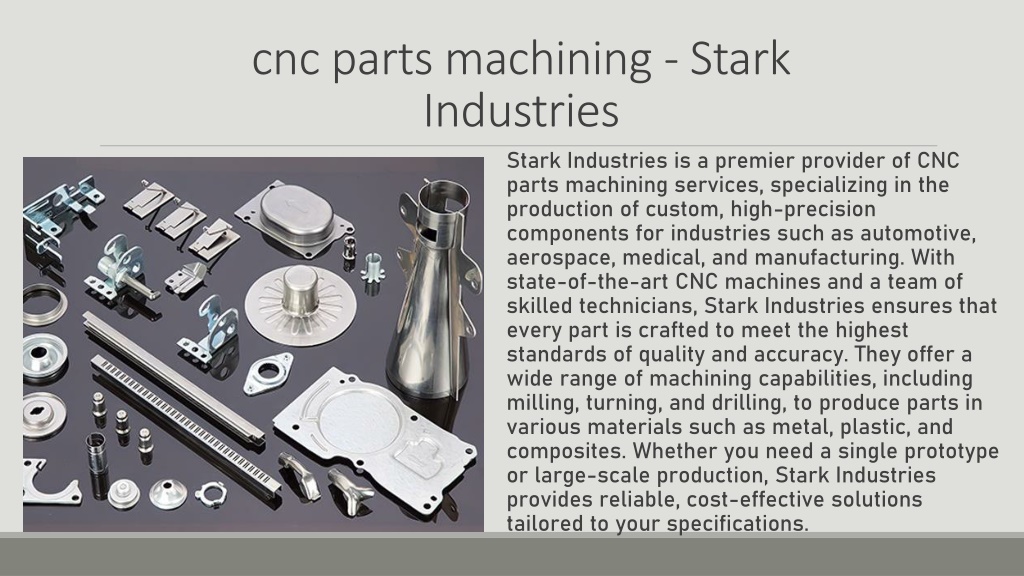 cnc parts machining - Stark Industries

Stark Industries is a premier provider of CNC parts machining services, specializing in the production of custom, high-precision components for industries such as automotive, aerospace, medical, and manufacturing. With state-of-the-art CNC machines and a team of skilled technicians, Stark Industries ensures that every part is crafted to meet the highest standards of quality and accuracy. They offer a wide range of machining capabilities, including milling, turning, and drilling, to produce parts in various materials such as metal, plastic, and composites. Whether you need a single prototype or large-scale production, Stark Industries provides reliable, cost-effective solutions tailored to your specifications.